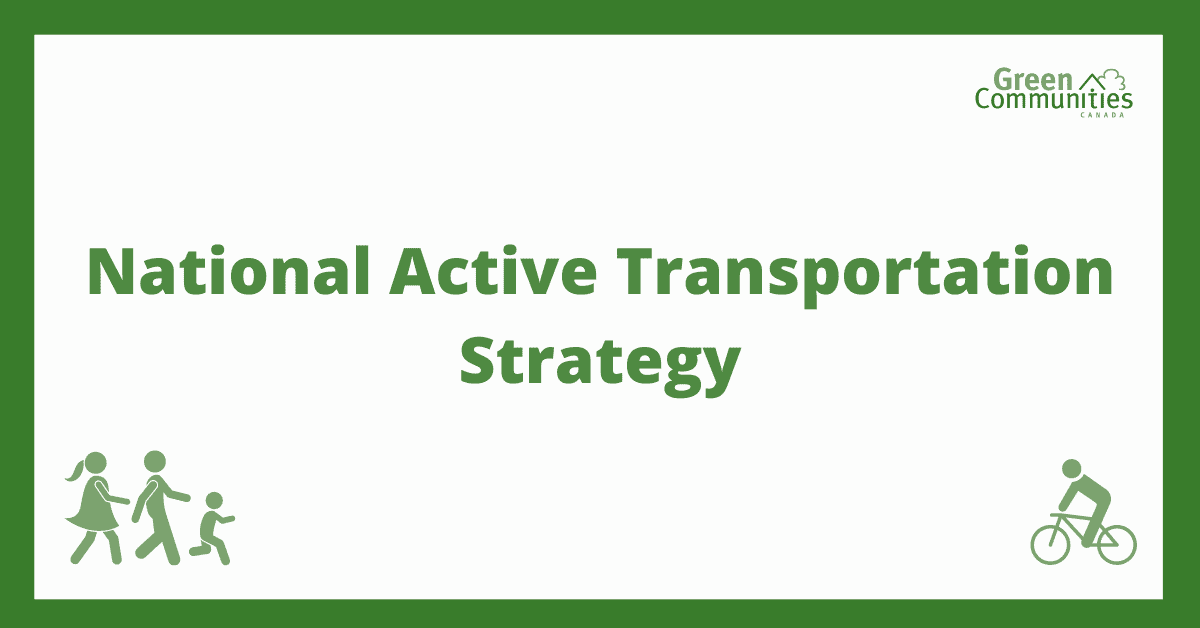 Green Communities
CANADA

National Active Transportation Strategy